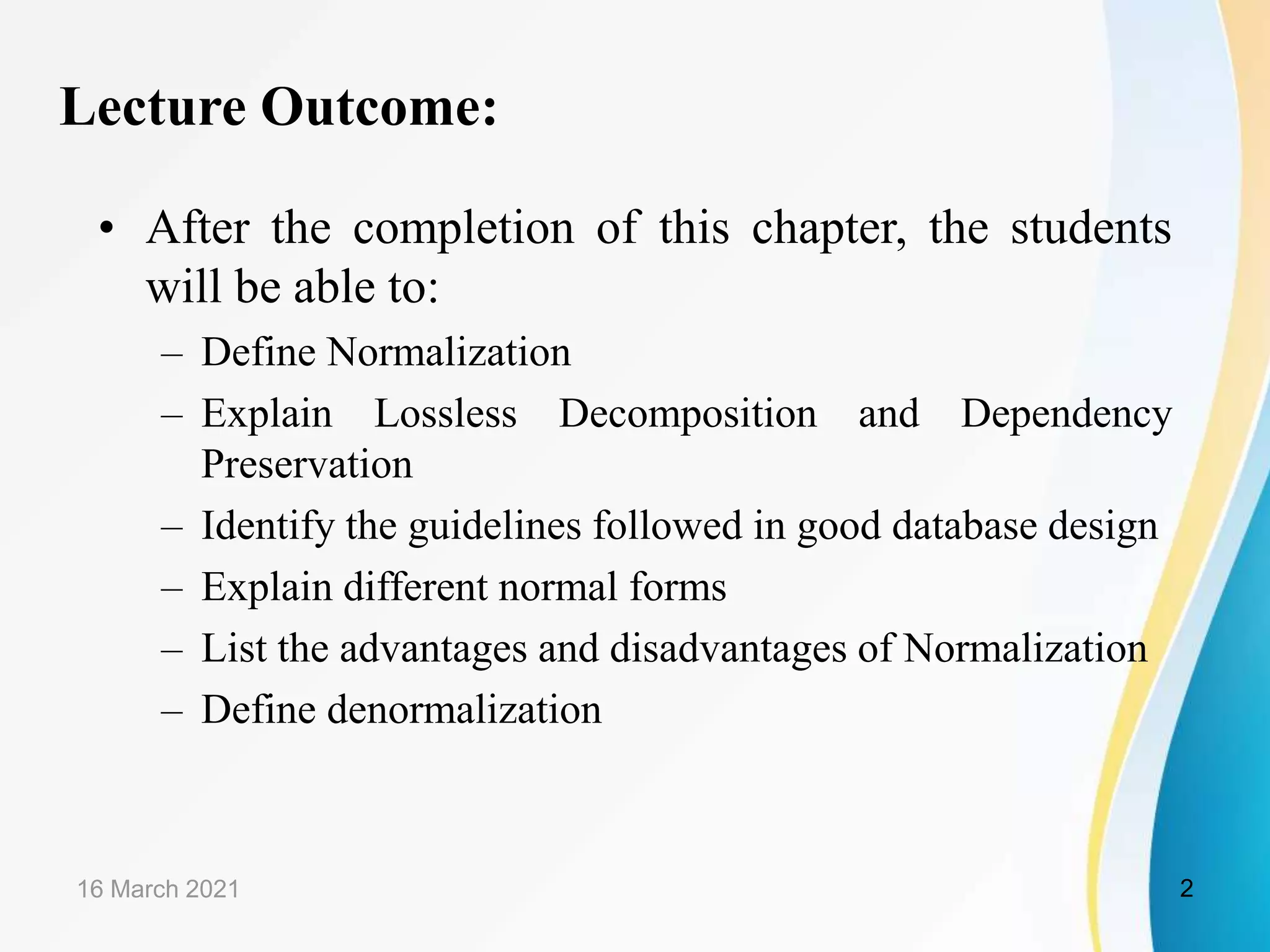 Lecture Outcome:

• After the completion of this chapter, the students will be able to:
– Define Normalization
– Explain Lossless Decomposition and Dependency Preservation
– Identify the guidelines followed in good database design
– Explain different normal forms
– List the advantages and disadvantages of Normalization
– Define denormalization

16 March 2021

2